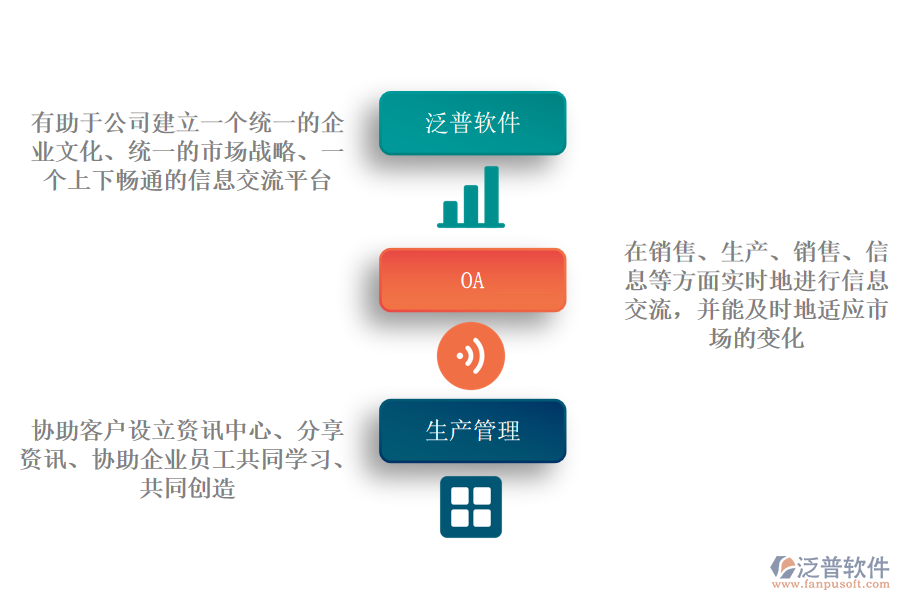 有助于公司建立一个统一的企业文化、统一的市场战略、一个上下畅通的信息交流平台

泛普软件

OA

在销售、生产、销售、信息等方面实时地进行信息交流，并能及时地适应市场的变化

协助客户设立资讯中心、分享资讯、协助企业员工共同学习、共同创造

生产管理

泛普软件
www.fanpusoft.com